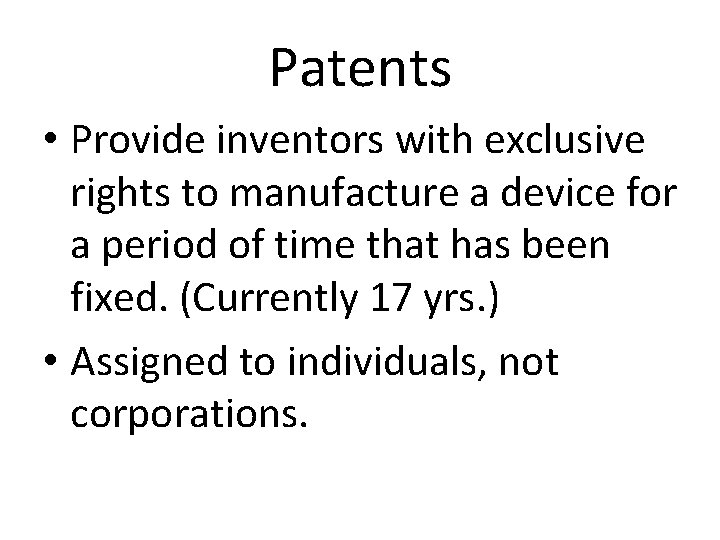 Patents

• Provide inventors with exclusive rights to manufacture a device for a period of time that has been fixed. (Currently 17 yrs.)

• Assigned to individuals, not corporations.